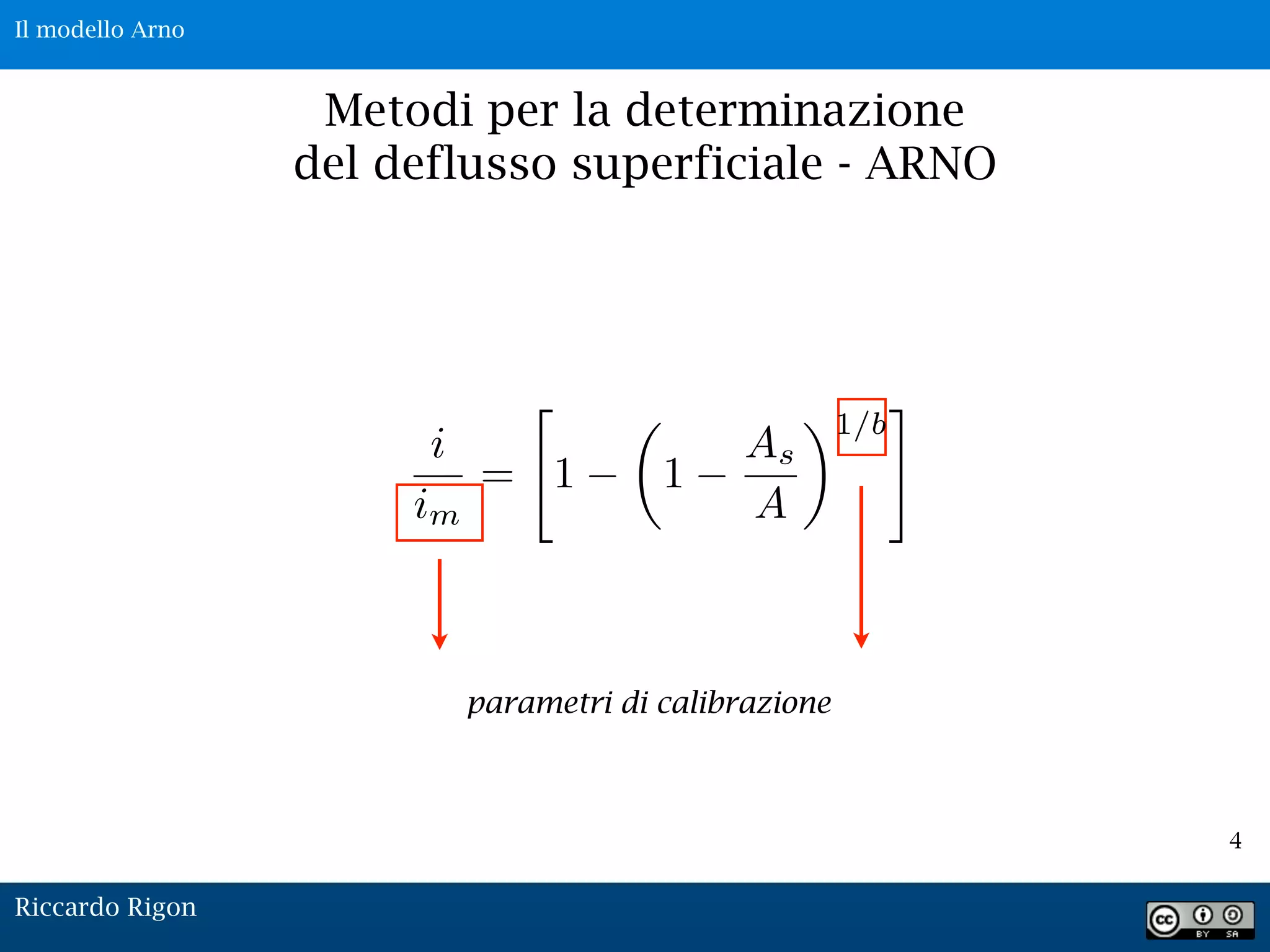 Il modello Arno

Metodi per la determinazione del deflusso superficiale - ARNO

$\frac{i}{i_m} = \left[1 - \left(1 - \frac{A_s}{A}\right)^{1/b}\right]$

parametri di calibrazione

4

Riccardo Rigon

cc BY SA